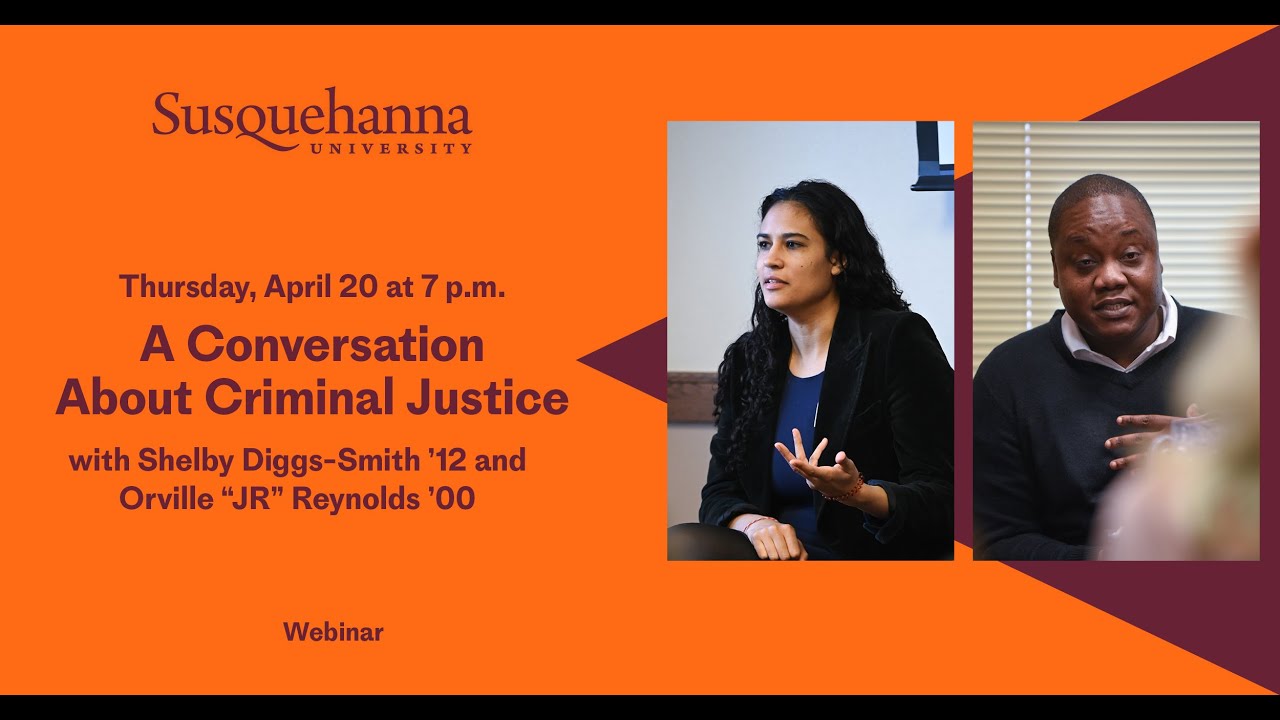 Susquehanna
UNIVERSITY

Thursday, April 20 at 7 p.m.

A Conversation About Criminal Justice

with Shelby Diggs-Smith ’12 and Orville “JR” Reynolds ’00

Webinar